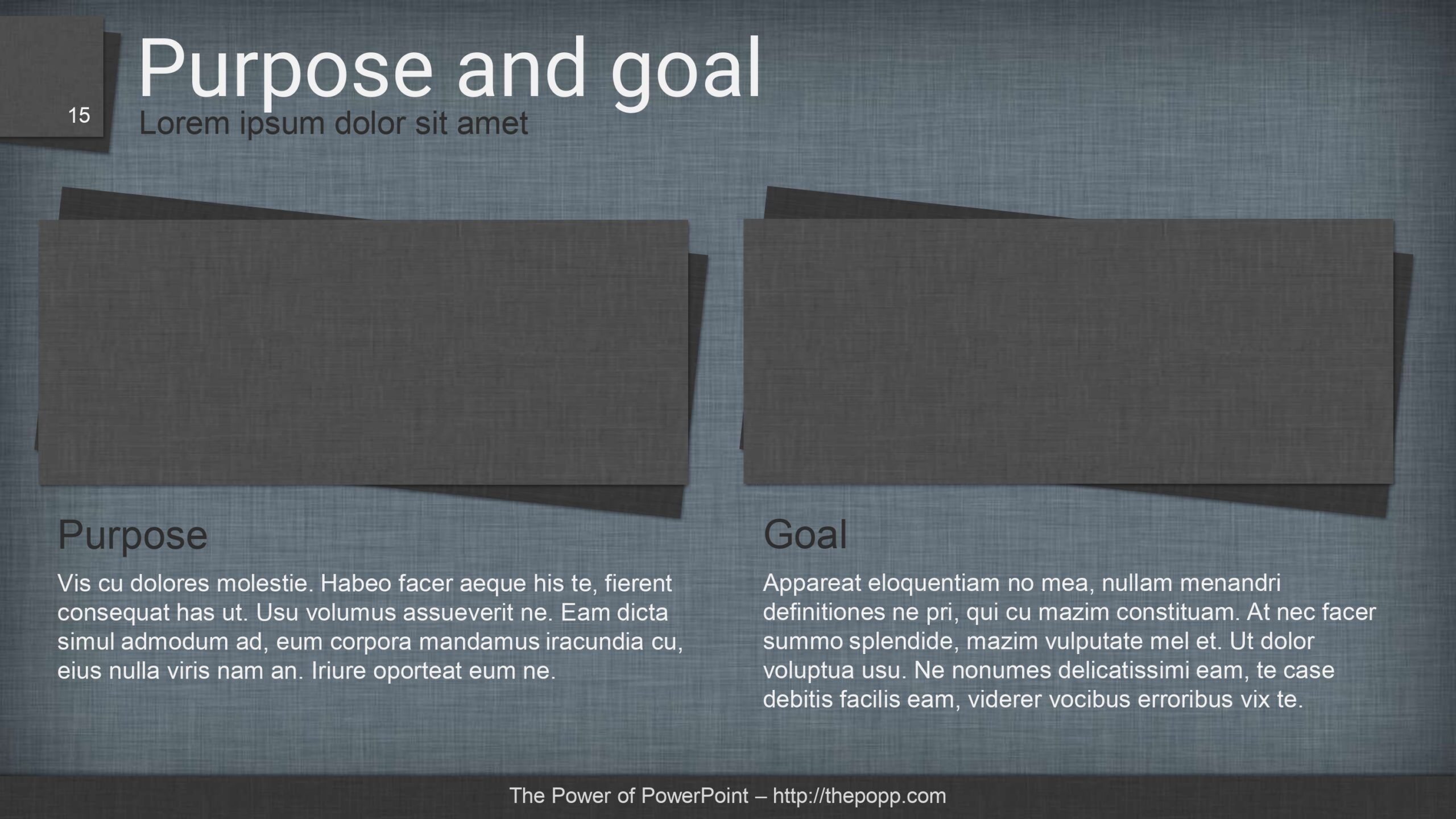 15

Purpose and goal

Lorem ipsum dolor sit amet

Purpose

Vis cu dolores molestie. Habeo facer aeque his te, fierent consequat has ut. Usu volumus assueverit ne. Eam dicta simul admodum ad, eum corpora mandamus iracundia cu, eius nulla viris nam an. Iriure oporteat eum ne.

Goal

Appareat eloquentiam no mea, nullam menandri definitiones ne pri, qui cu mazim constituam. At nec facer summo splendide, mazim vulputate mel et. Ut dolor voluptua usu. Ne nonumes delicatissimi eam, te case debitis facilis eam, viderer vocibus erroribus vix te.

The Power of PowerPoint – http://thepopp.com